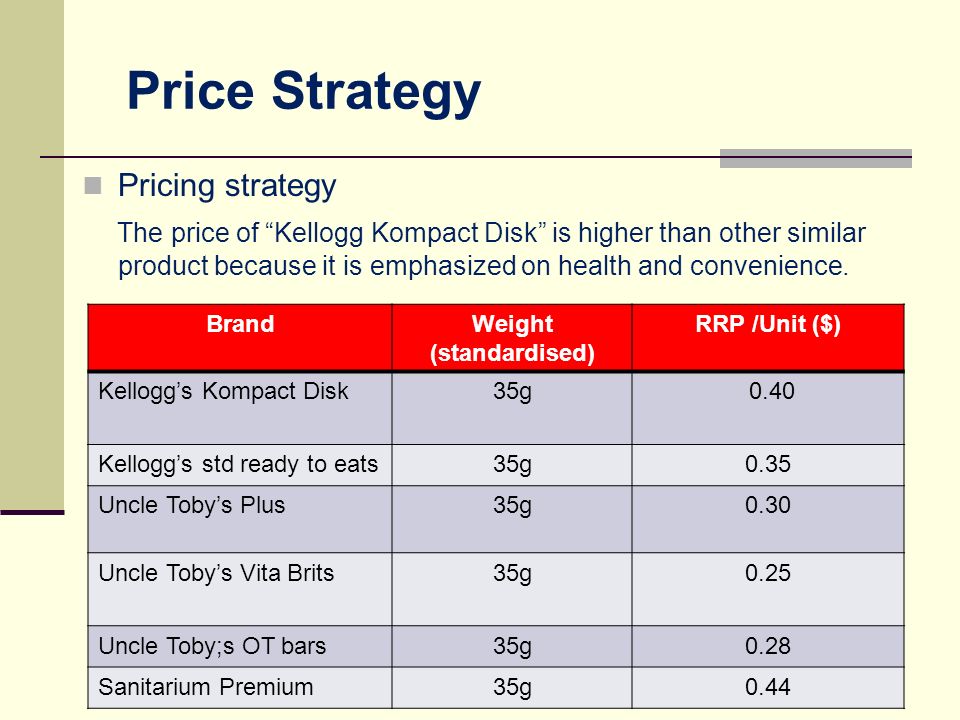 Price Strategy

Pricing strategy

The price of “Kellogg Kompact Disk” is higher than other similar product because it is emphasized on health and convenience.

| Brand | Weight (standardised) | RRP /Unit ($) |
|---|---|---|
| Kellogg’s Kompact Disk | 35g | 0.40 |
| Kellogg’s std ready to eats | 35g | 0.35 |
| Uncle Toby’s Plus | 35g | 0.30 |
| Uncle Toby’s Vita Brits | 35g | 0.25 |
| Uncle Toby;s OT bars | 35g | 0.28 |
| Sanitarium Premium | 35g | 0.44 |